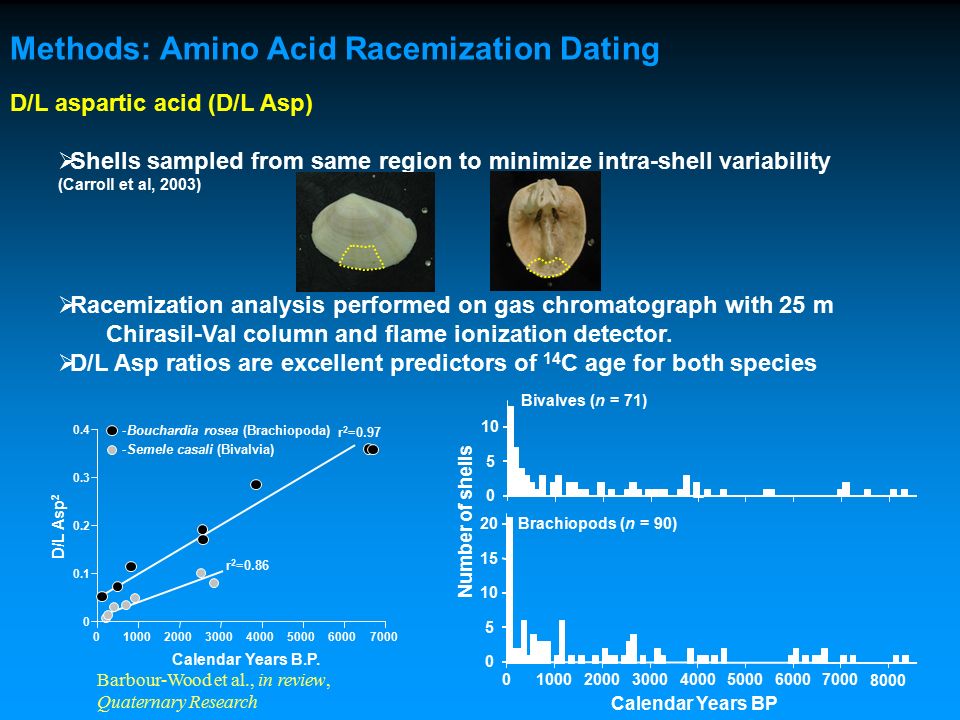 Methods: Amino Acid Racemization Dating

D/L aspartic acid (D/L Asp)

➢Shells sampled from same region to minimize intra-shell variability (Carroll et al, 2003)

➢Racemization analysis performed on gas chromatograph with 25 m Chirasil-Val column and flame ionization detector.
➢D/L Asp ratios are excellent predictors of $^{14}$C age for both species

-Bouchardia rosea (Brachiopoda)
-Semele casali (Bivalvia)
$r^2$=0.97
$r^2$=0.86
D/L Asp$^2$
0.4
0.3
0.2
0.1
0
0 1000 2000 3000 4000 5000 6000 7000
Calendar Years B.P.

Barbour-Wood et al., in review, Quaternary Research

Bivalves (n = 71)
10
5
0
Brachiopods (n = 90)
20
15
10
5
0
Number of shells
0 1000 2000 3000 4000 5000 6000 7000 8000
Calendar Years BP